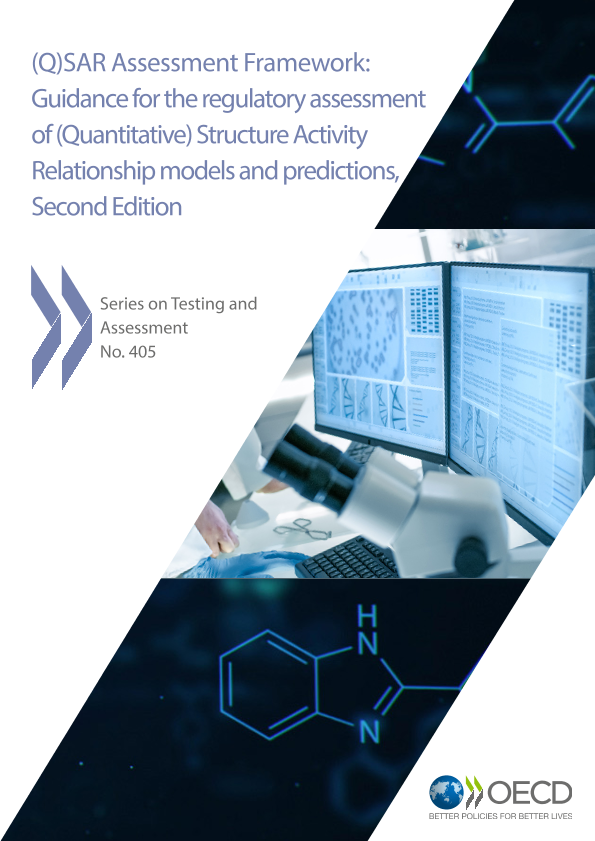 (Q)SAR Assessment Framework: Guidance for the regulatory assessment of (Quantitative) Structure Activity Relationship models and predictions, Second Edition

Series on Testing and Assessment
No. 405

H
N
N

OECD
BETTER POLICIES FOR BETTER LIVES